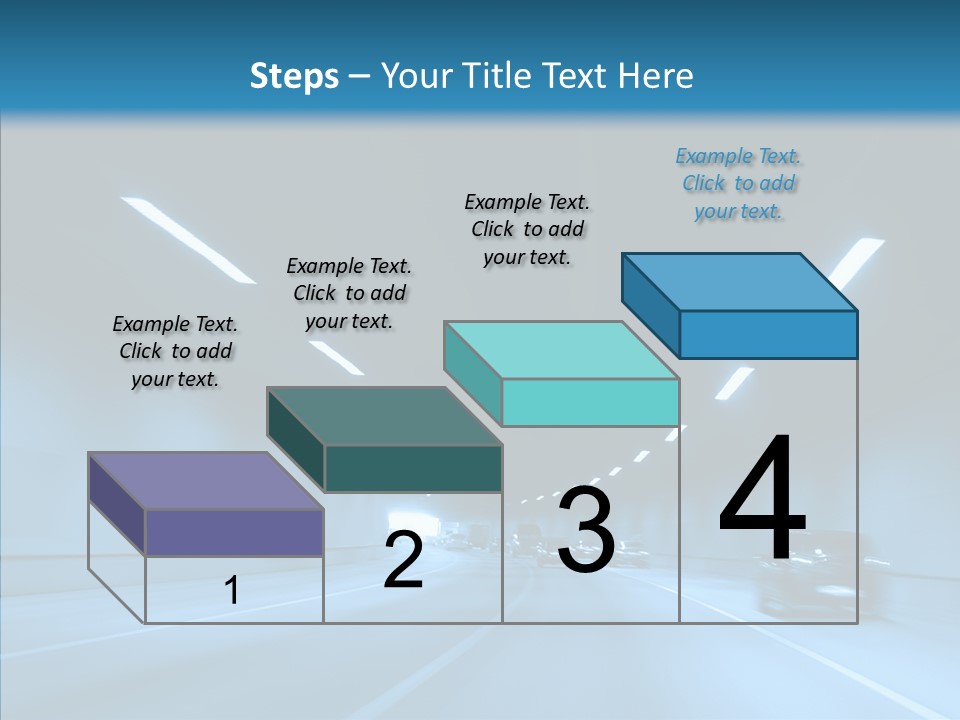 Steps – Your Title Text Here

Example Text. Click to add your text.

Example Text. Click to add your text.

Example Text. Click to add your text.

Example Text. Click to add your text.

1

2

3

4